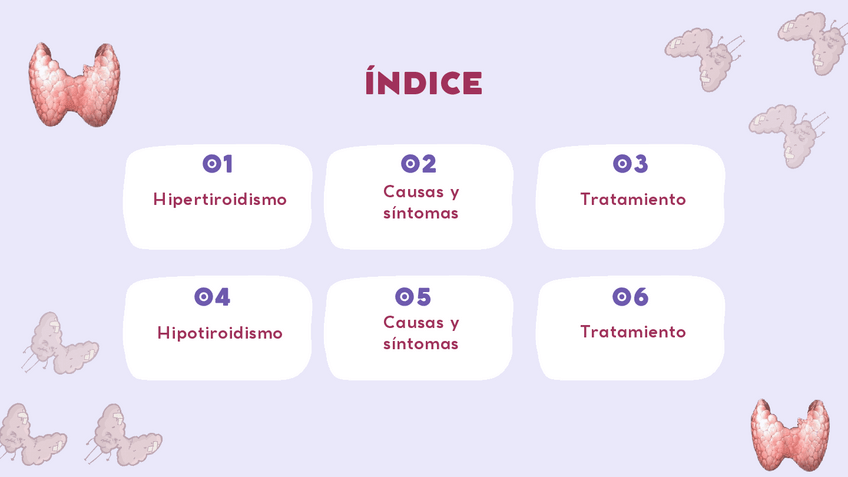 ÍNDICE

01
Hipertiroidismo

02
Causas y síntomas

03
Tratamiento

04
Hipotiroidismo

05
Causas y síntomas

06
Tratamiento